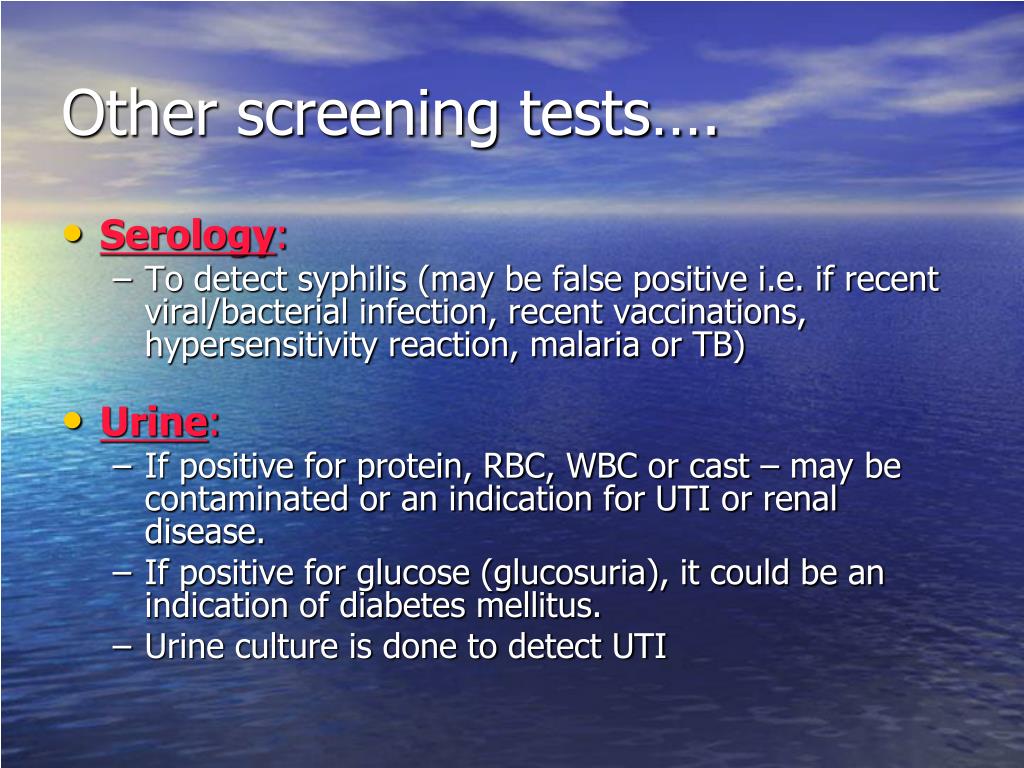 Other screening tests….

• Serology:
– To detect syphilis (may be false positive i.e. if recent viral/bacterial infection, recent vaccinations, hypersensitivity reaction, malaria or TB)

• Urine:
– If positive for protein, RBC, WBC or cast – may be contaminated or an indication for UTI or renal disease.
– If positive for glucose (glucosuria), it could be an indication of diabetes mellitus.
– Urine culture is done to detect UTI